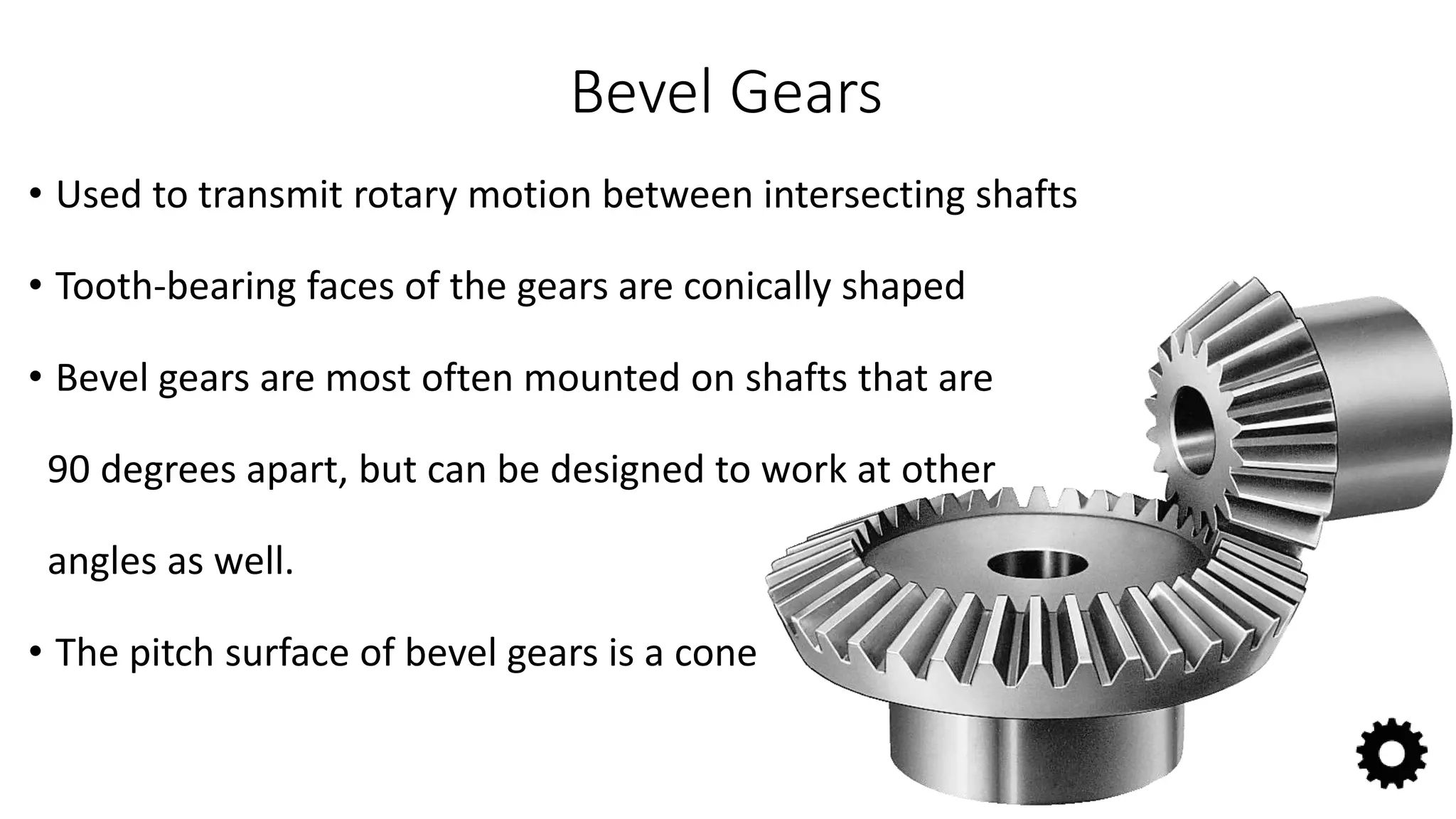 Bevel Gears

• Used to transmit rotary motion between intersecting shafts

• Tooth-bearing faces of the gears are conically shaped

• Bevel gears are most often mounted on shafts that are 90 degrees apart, but can be designed to work at other angles as well.

• The pitch surface of bevel gears is a cone